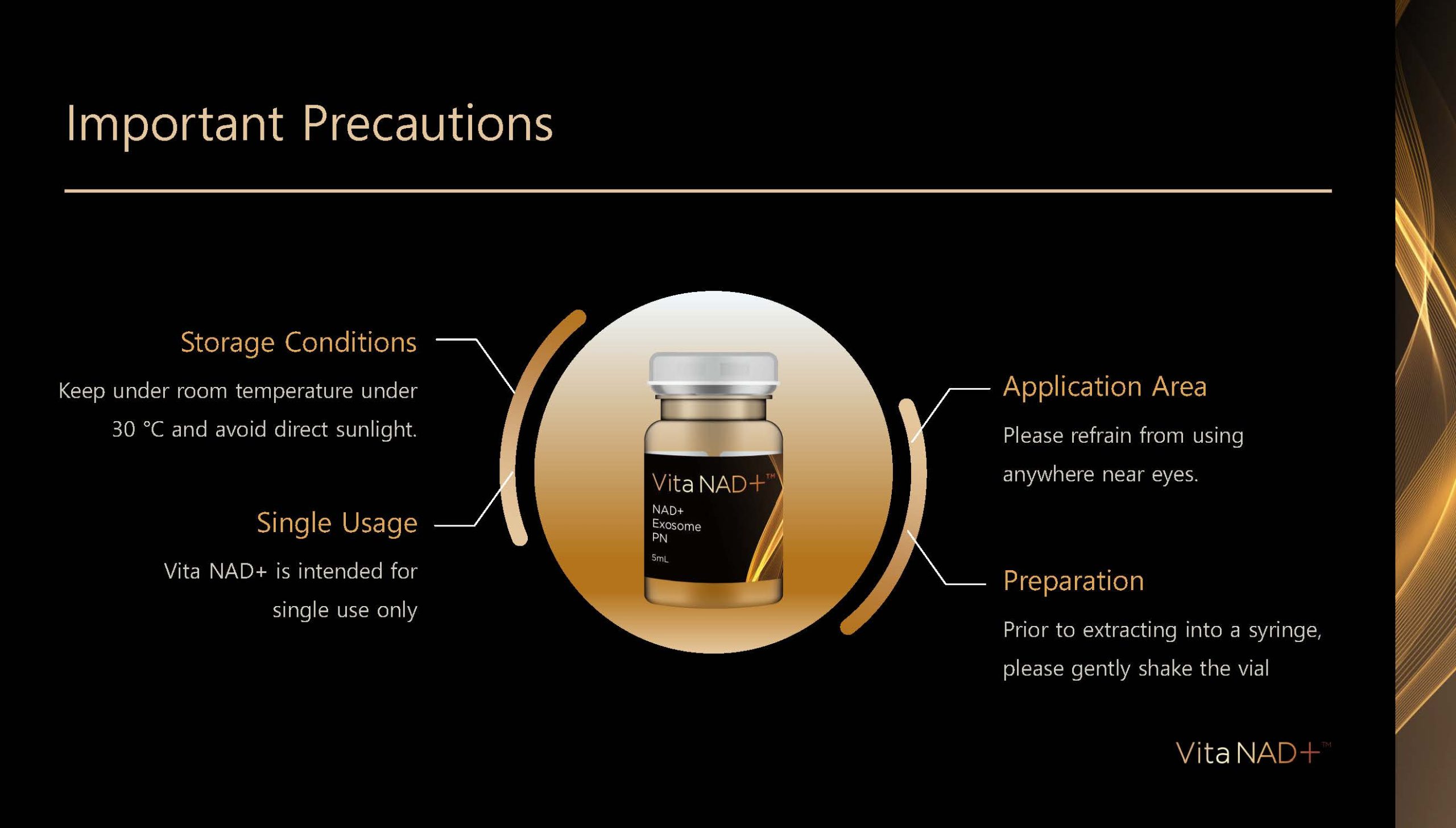 Important Precautions

Storage Conditions

Keep under room temperature under 30 °C and avoid direct sunlight.

Single Usage

Vita NAD+ is intended for single use only

Vita NAD+™

NAD+ Exosome PN

5mL

Application Area

Please refrain from using anywhere near eyes.

Preparation

Prior to extracting into a syringe, please gently shake the vial

Vita NAD+™